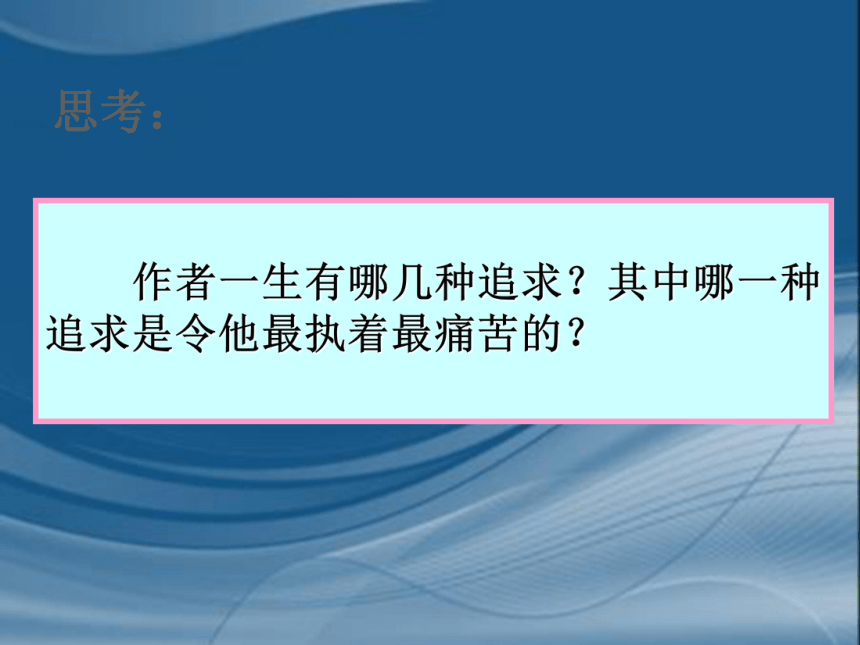 思考:

作者一生有哪几种追求？其中哪一种追求是令他最执着最痛苦的？